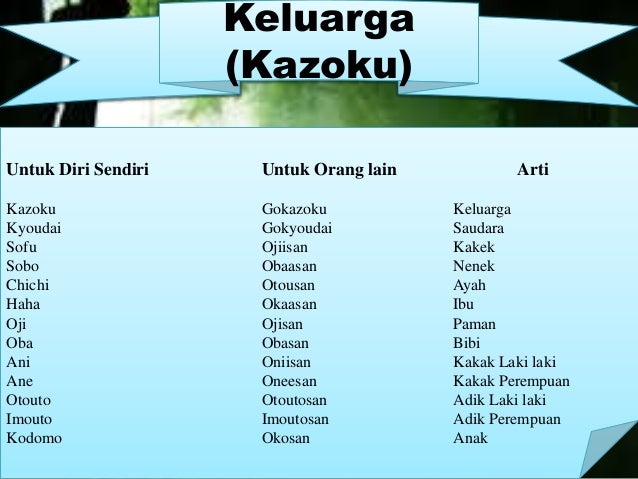 Keluarga
(Kazoku)

| Untuk Diri Sendiri | Untuk Orang lain | Arti |
|---|---|---|
| Kazoku | Gokazoku | Keluarga |
| Kyoudai | Gokyoudai | Saudara |
| Sofu | Ojiisan | Kakek |
| Sobo | Obaasan | Nenek |
| Chichi | Otousan | Ayah |
| Haha | Okaasan | Ibu |
| Oji | Ojisan | Paman |
| Oba | Obasan | Bibi |
| Ani | Oniisan | Kakak Laki laki |
| Ane | Oneesan | Kakak Perempuan |
| Otouto | Otoutosan | Adik Laki laki |
| Imouto | Imoutosan | Adik Perempuan |
| Kodomo | Okosan | Anak |